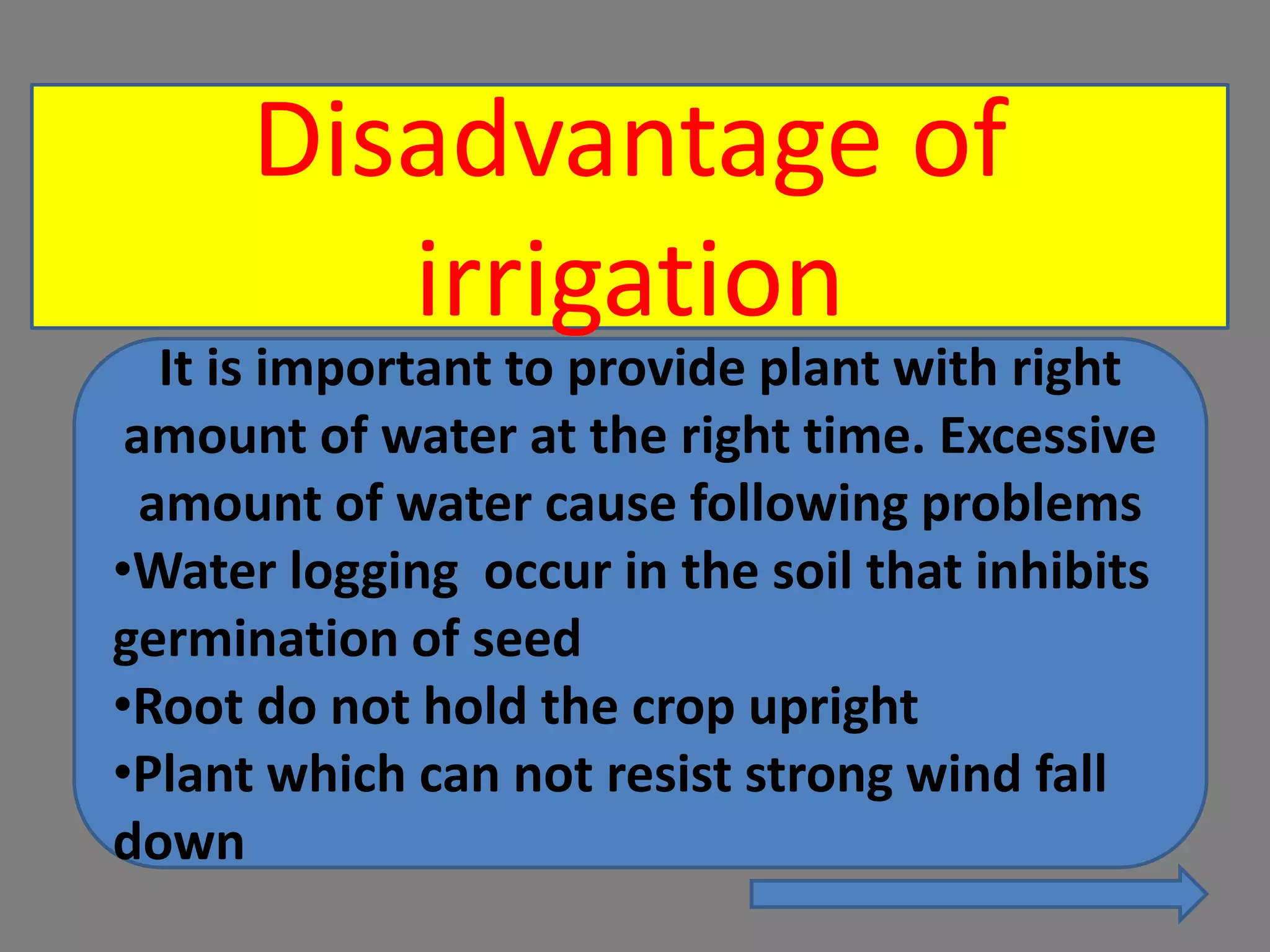 Disadvantage of irrigation

It is important to provide plant with right amount of water at the right time. Excessive amount of water cause following problems

•Water logging  occur in the soil that inhibits germination of seed

•Root do not hold the crop upright

•Plant which can not resist strong wind fall down